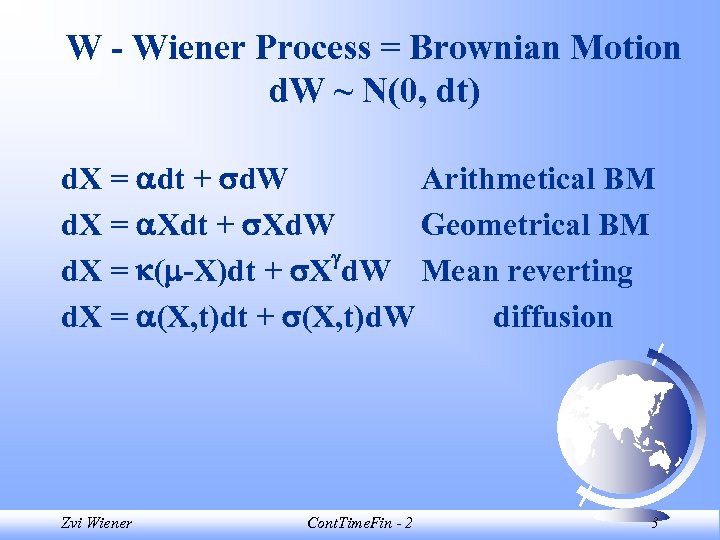 W - Wiener Process = Brownian Motion
$dW \sim N(0, dt)$

$dX = \alpha dt + \sigma dW$ Arithmetical BM

$dX = \alpha X dt + \sigma X dW$ Geometrical BM

$dX = \kappa(\mu - X)dt + \sigma X^{\gamma} dW$ Mean reverting

$dX = \alpha(X,t)dt + \sigma(X,t)dW$ diffusion

Zvi Wiener ContTimeFin - 2 3